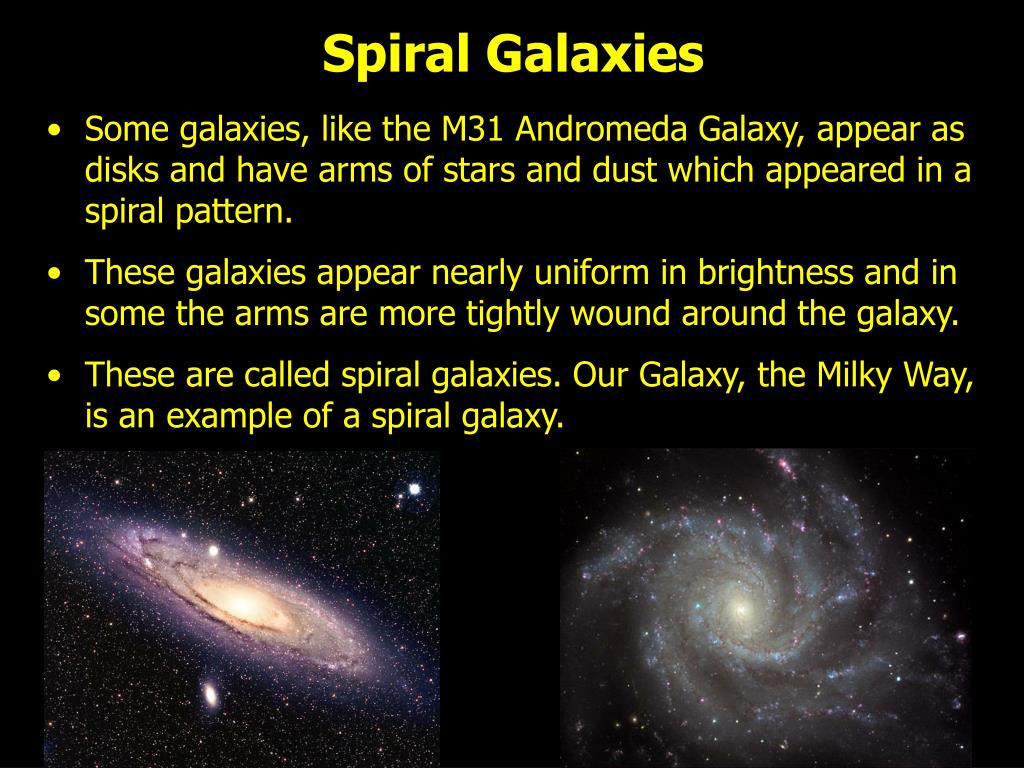 Spiral Galaxies

• Some galaxies, like the M31 Andromeda Galaxy, appear as disks and have arms of stars and dust which appeared in a spiral pattern.

• These galaxies appear nearly uniform in brightness and in some the arms are more tightly wound around the galaxy.

• These are called spiral galaxies. Our Galaxy, the Milky Way, is an example of a spiral galaxy.